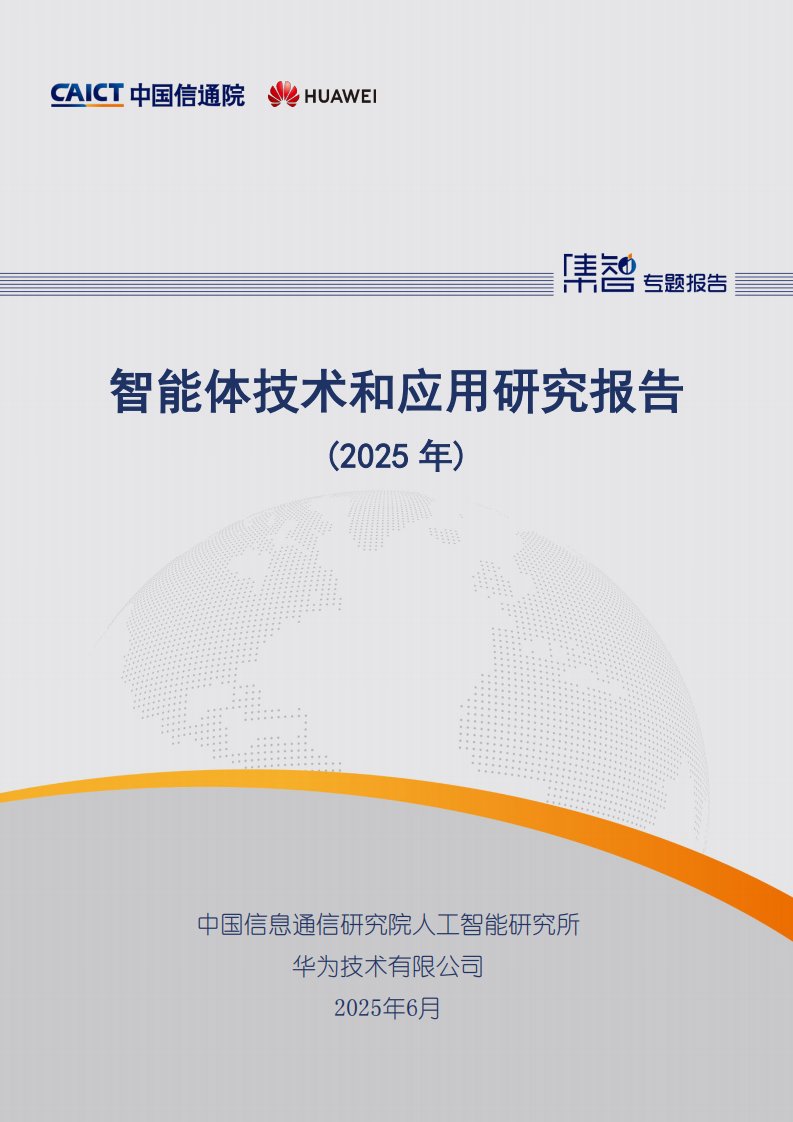 CAICT 中国信通院

HUAWEI

集智 专题报告

智能体技术和应用研究报告

（2025 年）

中国信息通信研究院人工智能研究所

华为技术有限公司

2025年6月